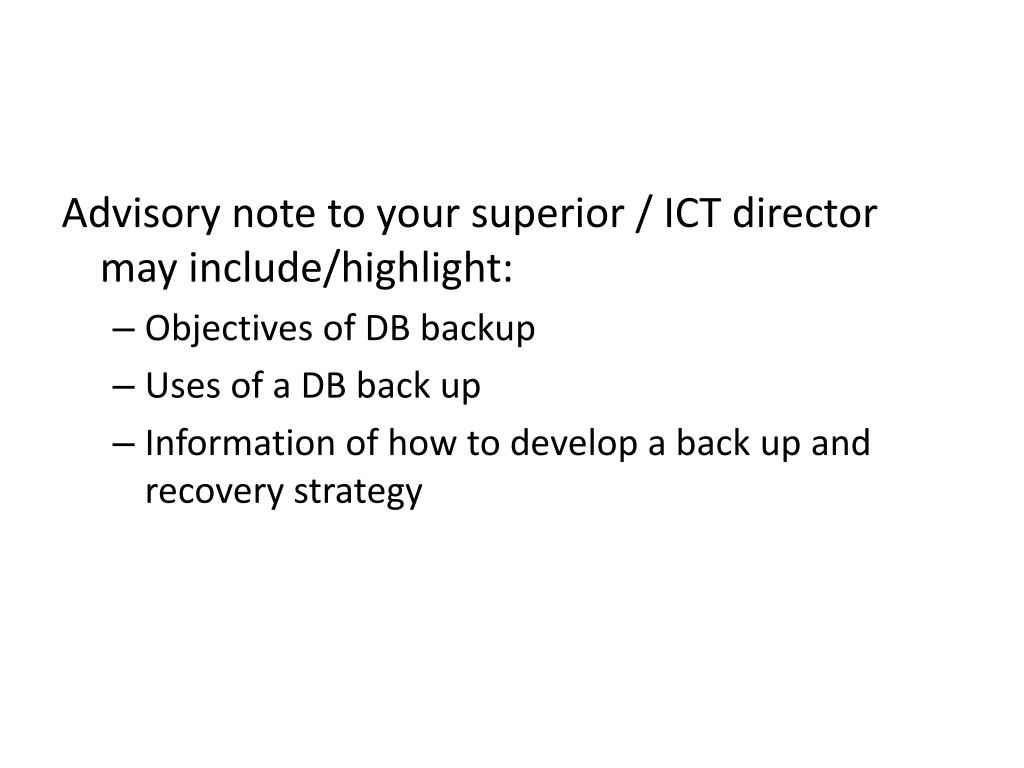 Advisory note to your superior / ICT director may include/highlight:

– Objectives of DB backup
– Uses of a DB back up
– Information of how to develop a back up and recovery strategy